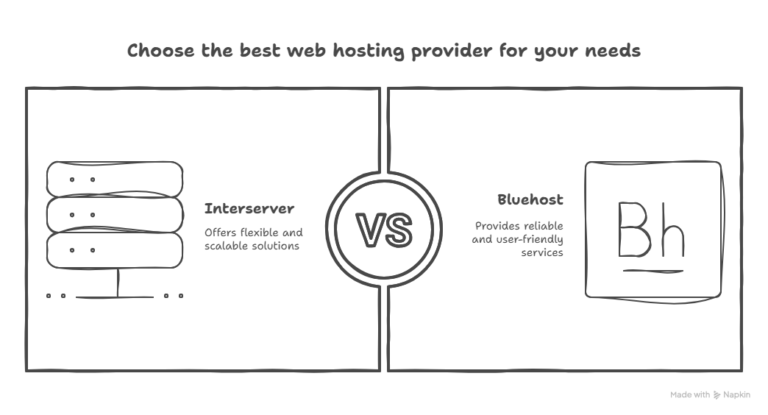 Choose the best web hosting provider for your needs

Interserver

Offers flexible and scalable solutions

VS

Bluehost

Provides reliable and user-friendly services

Bh

Made with Napkin